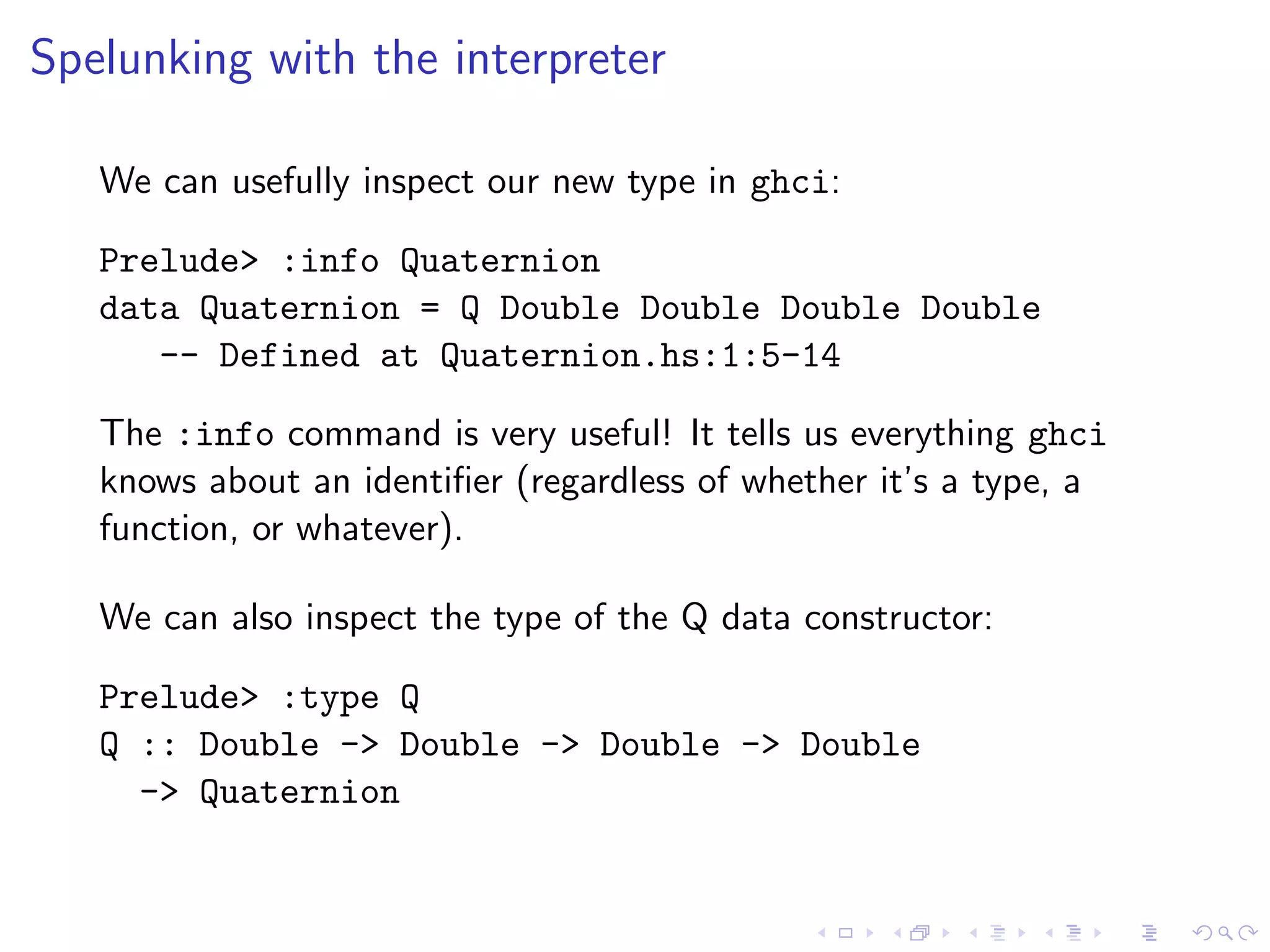 Spelunking with the interpreter

We can usefully inspect our new type in ghci:

Prelude> :info Quaternion
data Quaternion = Q Double Double Double Double
    -- Defined at Quaternion.hs:1:5-14

The :info command is very useful! It tells us everything ghci knows about an identifier (regardless of whether it's a type, a function, or whatever).

We can also inspect the type of the Q data constructor:

Prelude> :type Q
Q :: Double -> Double -> Double -> Double
  -> Quaternion